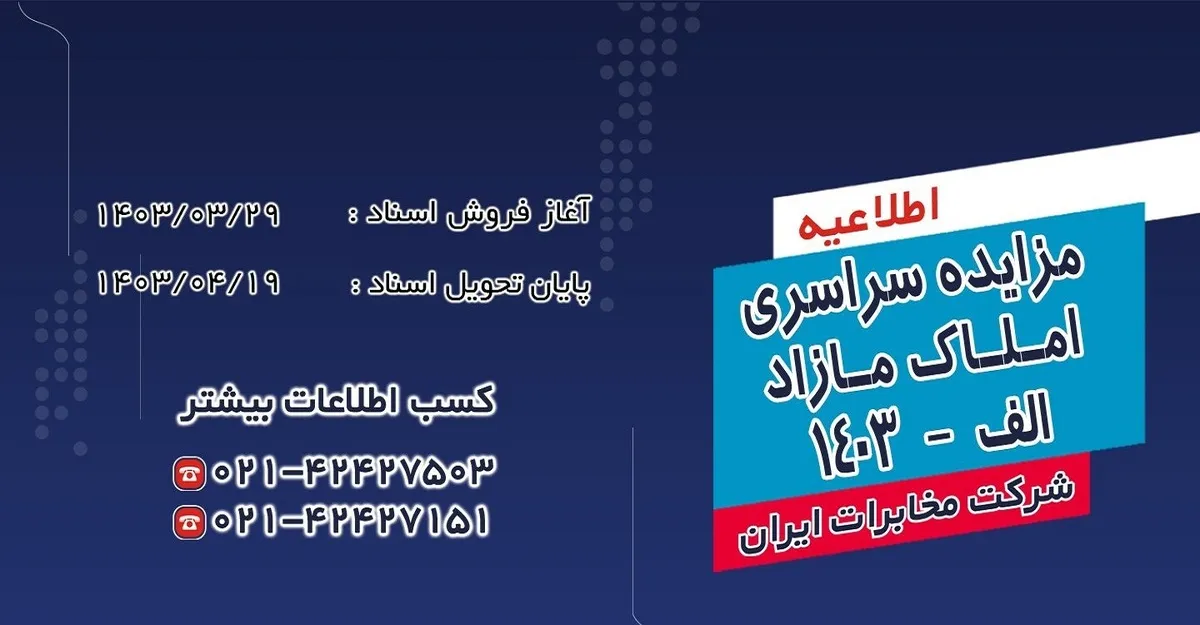 اطلاعیه

مزایده سراسری املاک مازاد الف - ۱۴۰۳

شرکت مخابرات ایران

آغاز فروش اسناد : ۱۴۰۳/۰۳/۲۹

پایان تحویل اسناد : ۱۴۰۳/۰۴/۱۹

کسب اطلاعات بیشتر

۰۲۱-۴۲۴۲۷۵۰۳

۰۲۱-۴۲۴۲۷۱۵۱